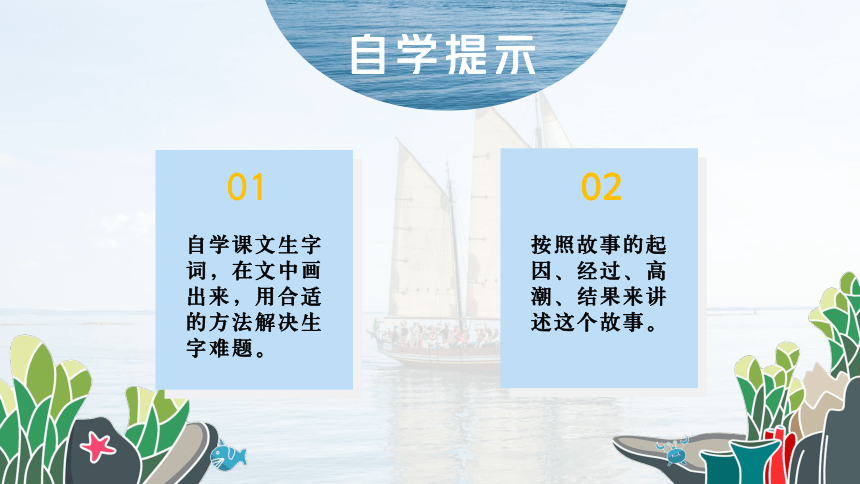 自学提示

01

自学课文生字词，在文中画出来，用合适的方法解决生字难题。

02

按照故事的起因、经过、高潮、结果来讲述这个故事。